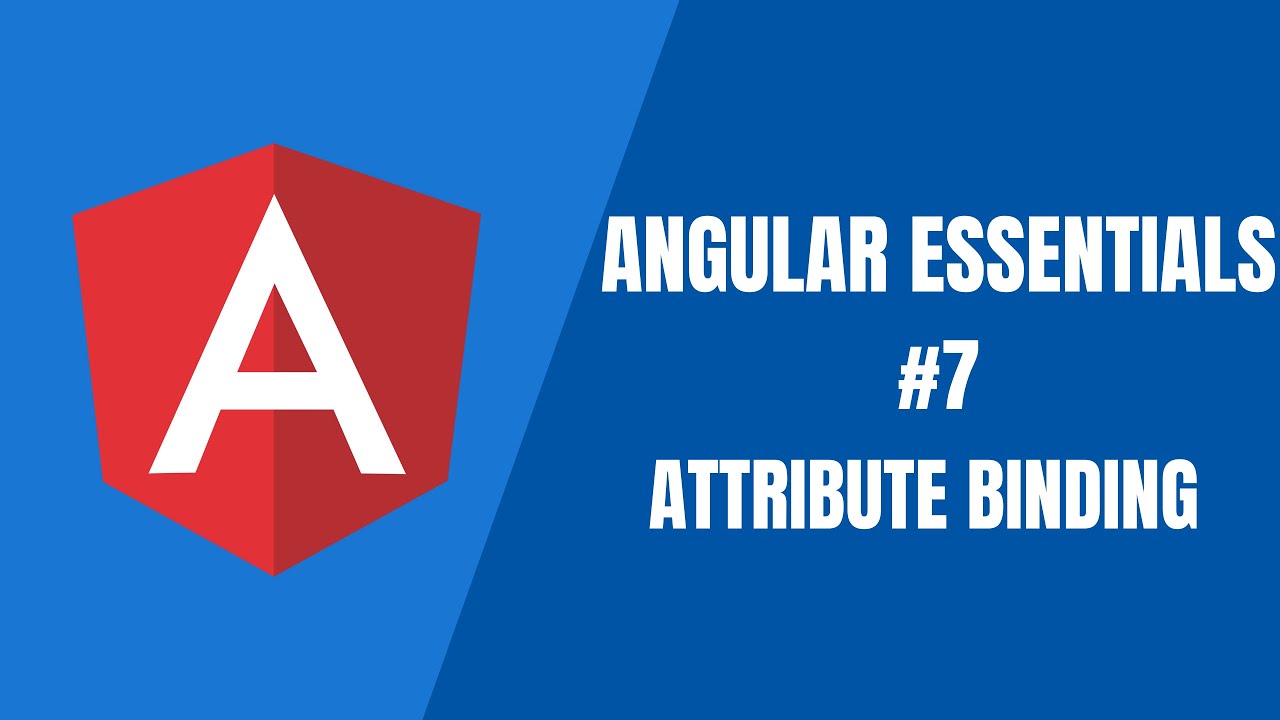 A

ANGULAR ESSENTIALS
#7
ATTRIBUTE BINDING